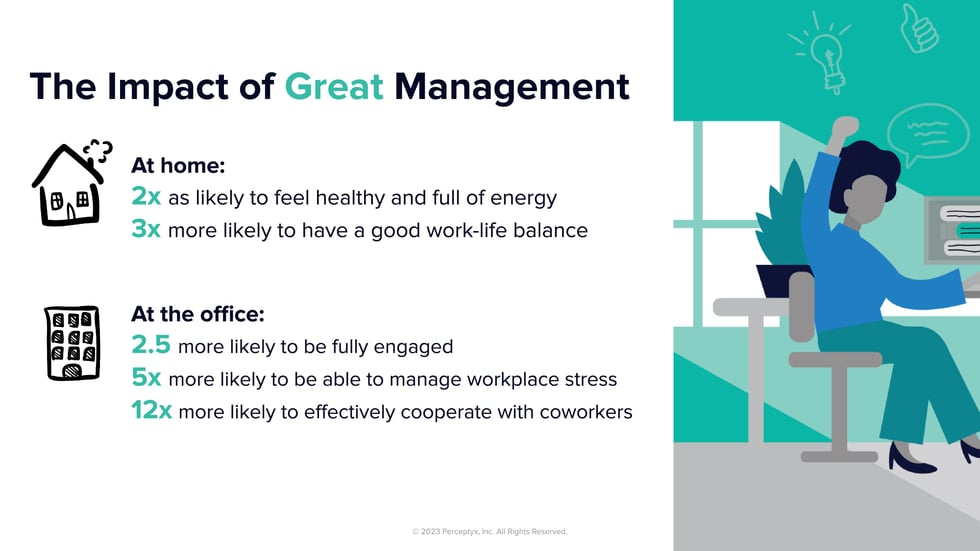 The Impact of Great Management

At home:
2x as likely to feel healthy and full of energy
3x more likely to have a good work-life balance

At the office:
2.5 more likely to be fully engaged
5x more likely to be able to manage workplace stress
12x more likely to effectively cooperate with coworkers

© 2023 Perceptyx, Inc. All Rights Reserved.